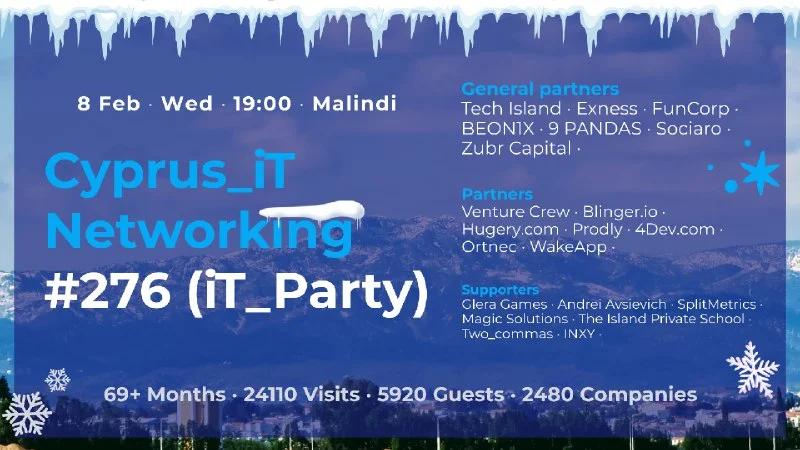 8 Feb · Wed · 19:00 · Malindi

Cyprus_iT Networking #276 (iT_Party)

General partners
Tech Island · Exness · FunCorp · BEON1X · 9 PANDAS · Sociaro · Zubr Capital ·

Partners
Venture Crew · Blinger.io · Hugery.com · Prodly · 4Dev.com · Ortnec · WakeApp ·

Supporters
Glera Games · Andrei Avsievich · SplitMetrics · Magic Solutions · The Island Private School · Two_commas · INXY ·

69+ Months · 24110 Visits · 5920 Guests · 2480 Companies